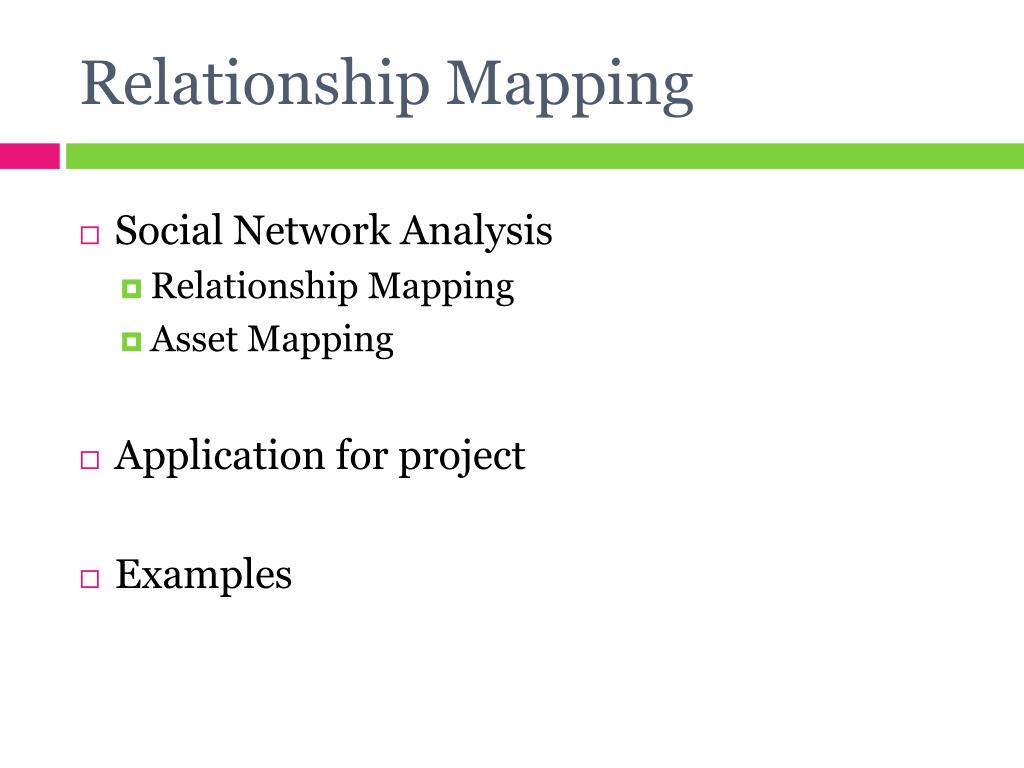 Relationship Mapping

Social Network Analysis
Relationship Mapping
Asset Mapping

Application for project

Examples